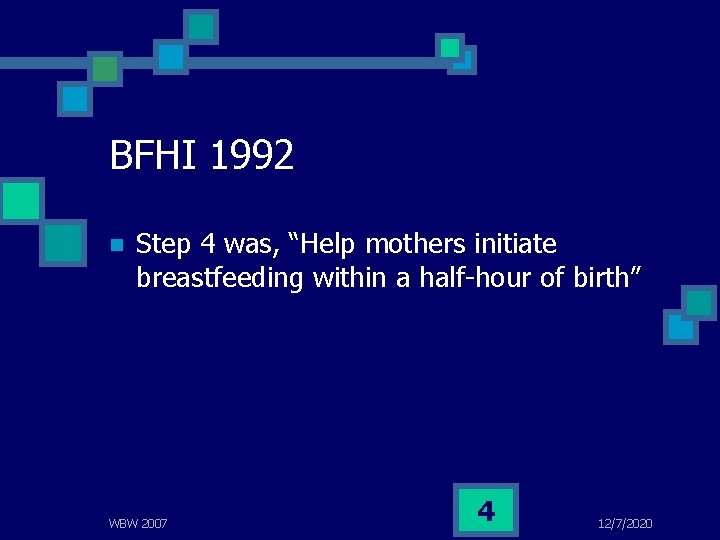 BFHI 1992

Step 4 was, “Help mothers initiate breastfeeding within a half-hour of birth”

WBW 2007

4

12/7/2020